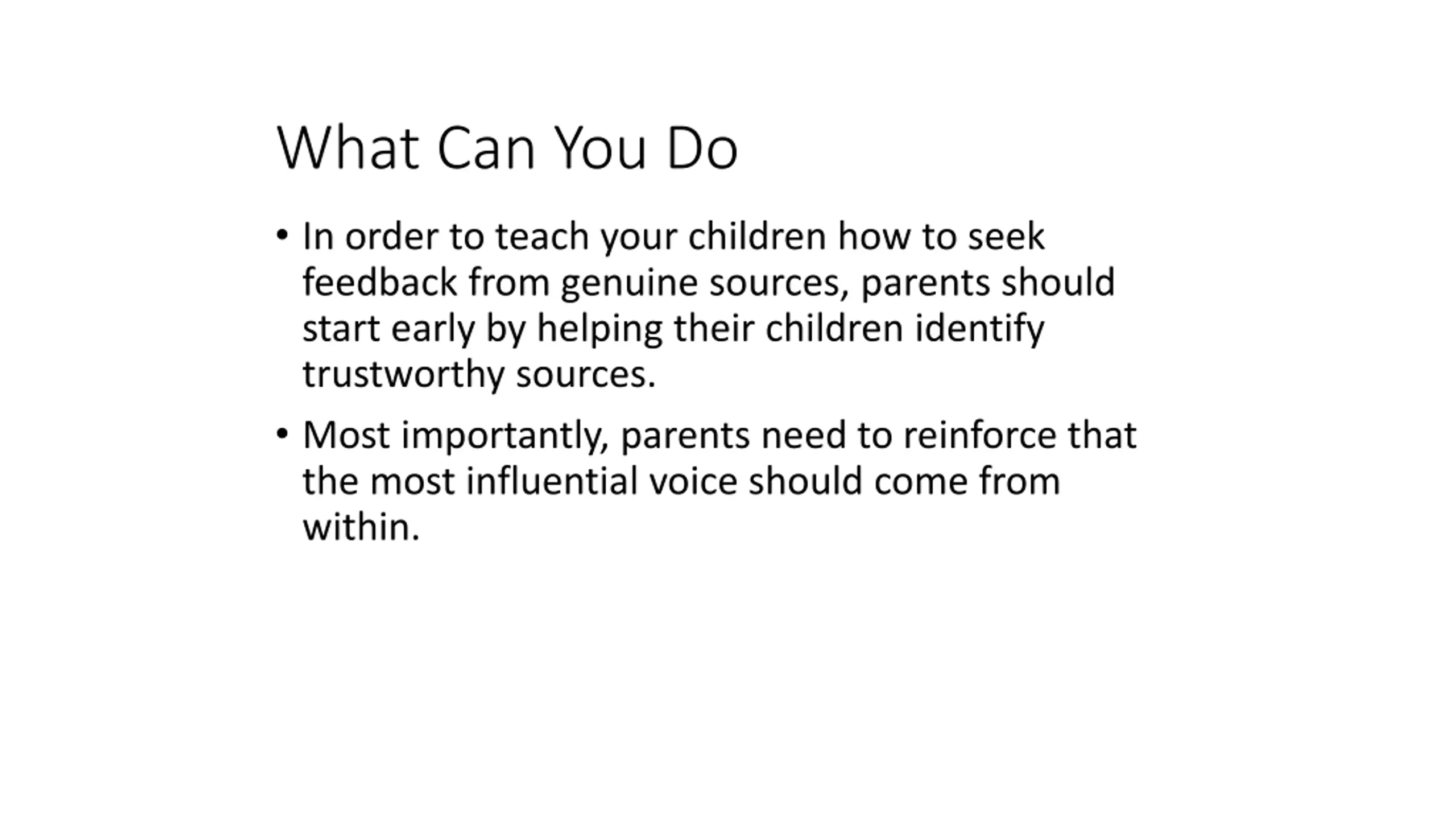 What Can You Do

• In order to teach your children how to seek feedback from genuine sources, parents should start early by helping their children identify trustworthy sources.

• Most importantly, parents need to reinforce that the most influential voice should come from within.